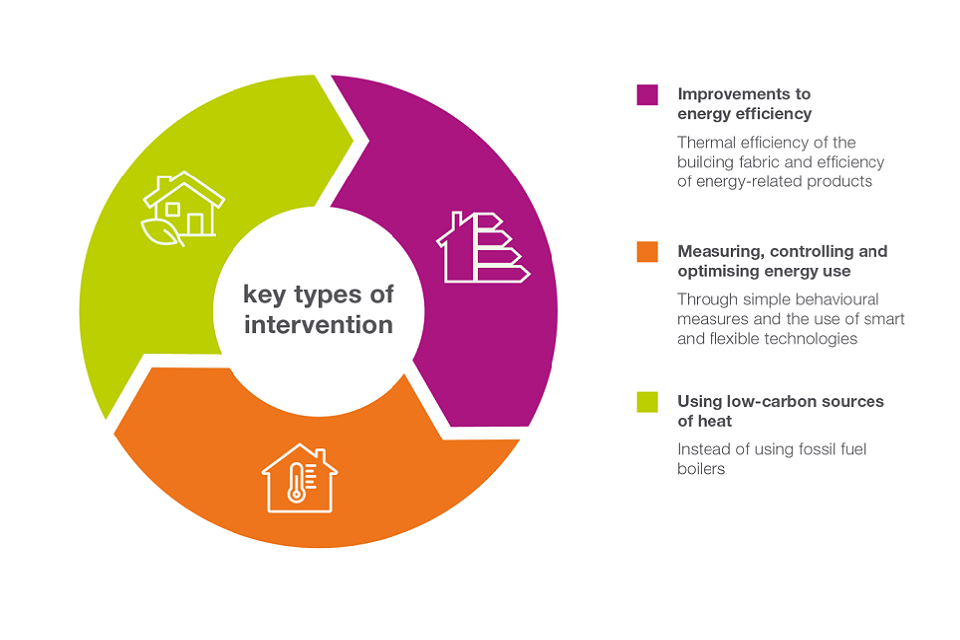 key types of intervention

Improvements to energy efficiency

Thermal efficiency of the builcing fabric and efficiency of energy-related products

Measuring, controlling and optimising energy use

Through simple behavioural measures and the use of smart and flexible technologies

Using low-carbon sources of heat

Instead of using fossil fuel boilers